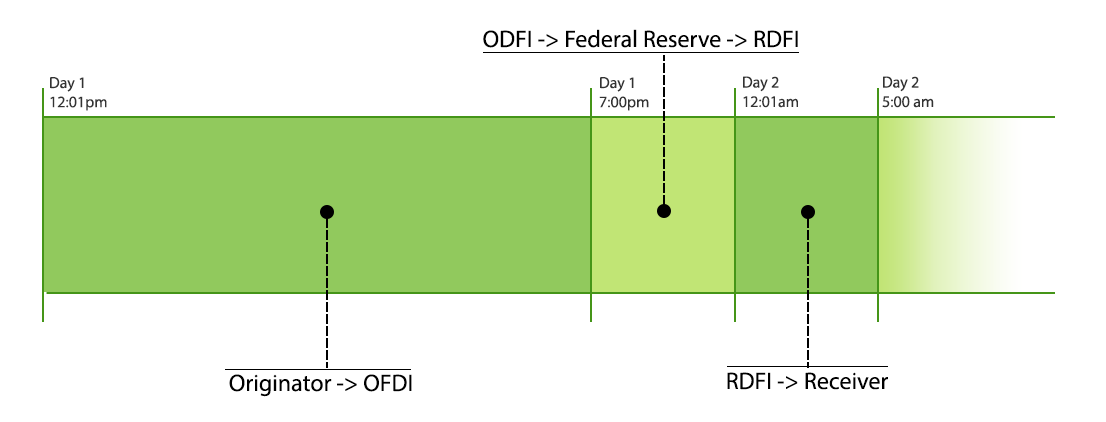 ODFI -> Federal Reserve -> RDFI

Day 1
12:01pm

Day 1
7:00pm

Day 2
12:01am

Day 2
5:00 am

Originator -> OFDI

RDFI -> Receiver